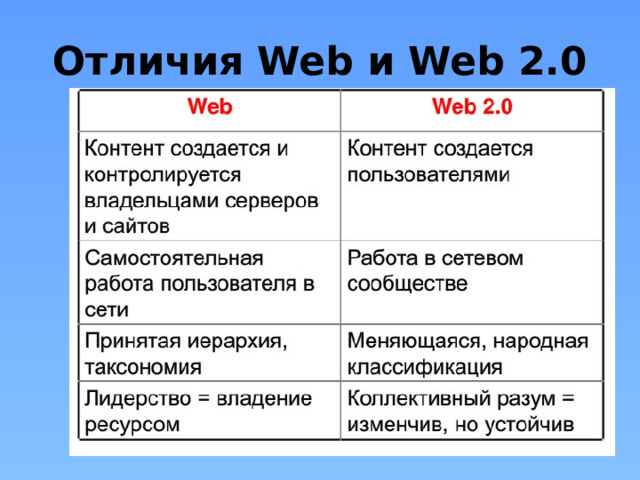 Отличия Web и Web 2.0

| Web | Web 2.0 |
|---|---|
| Контент создается и контролируется владельцами серверов и сайтов | Контент создается пользователями |
| Самостоятельная работа пользователя в сети | Работа в сетевом сообществе |
| Принятая иерархия, таксономия | Меняющаяся, народная классификация |
| Лидерство = владение ресурсом | Коллективный разум = изменчив, но устойчив |